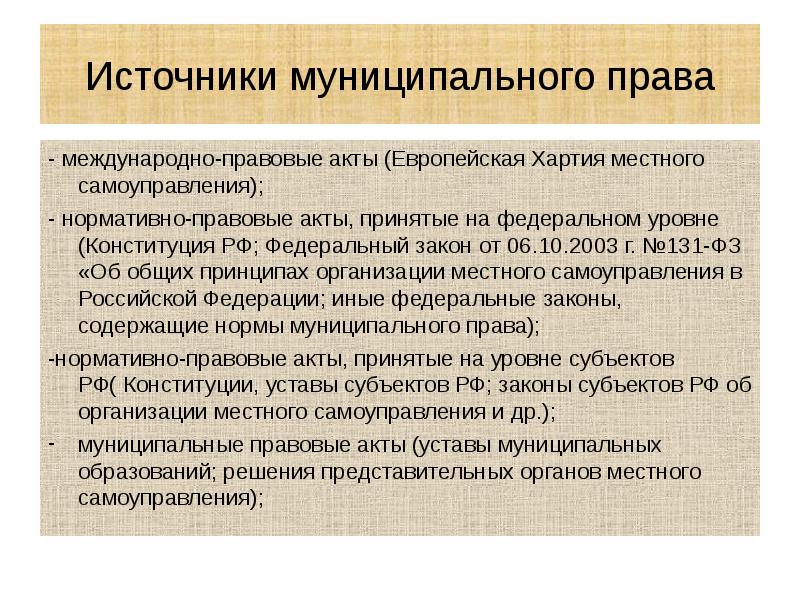 Источники муниципального права

- международно-правовые акты (Европейская Хартия местного самоуправления);

- нормативно-правовые акты, принятые на федеральном уровне (Конституция РФ; Федеральный закон от 06.10.2003 г. №131-ФЗ «Об общих принципах организации местного самоуправления в Российской Федерации; иные федеральные законы, содержащие нормы муниципального права);

-нормативно-правовые акты, принятые на уровне субъектов РФ( Конституции, уставы субъектов РФ; законы субъектов РФ об организации местного самоуправления и др.);

- муниципальные правовые акты (уставы муниципальных образований; решения представительных органов местного самоуправления);